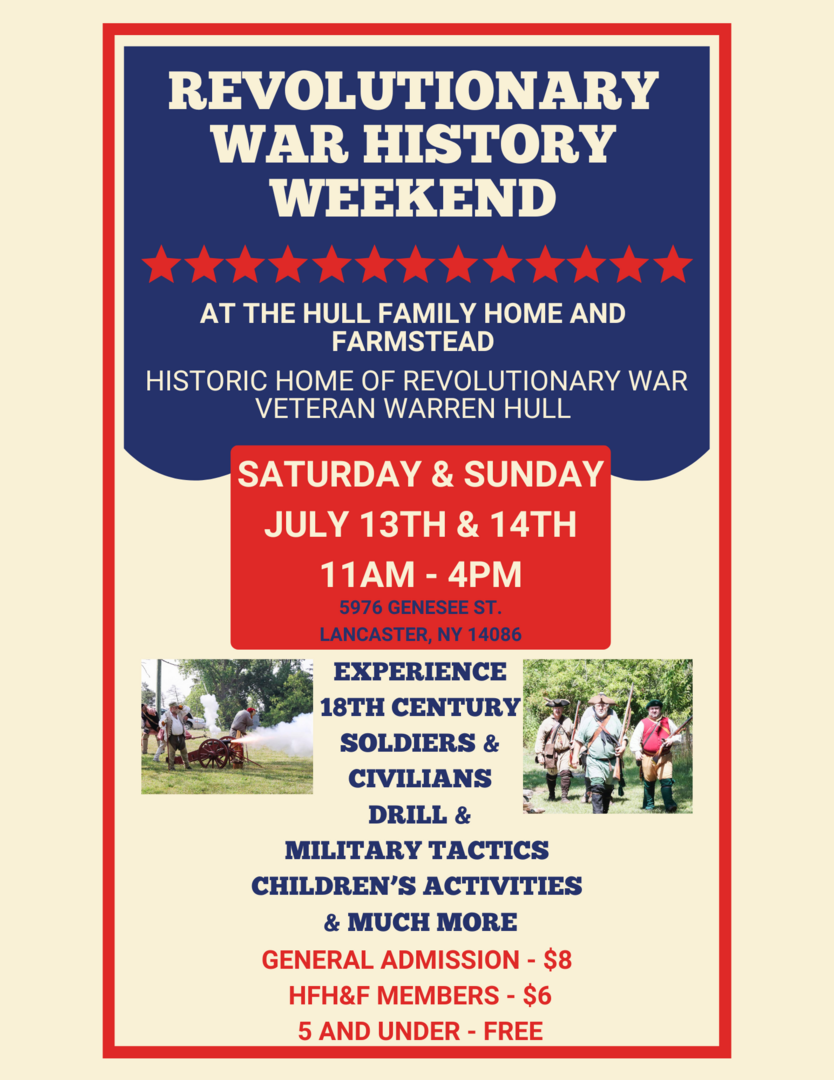 REVOLUTIONARY WAR HISTORY WEEKEND

AT THE HULL FAMILY HOME AND FARMSTEAD

HISTORIC HOME OF REVOLUTIONARY WAR VETERAN WARREN HULL

SATURDAY & SUNDAY
JULY 13TH & 14TH
11AM - 4PM
5976 GENESEE ST.
LANCASTER, NY 14086

EXPERIENCE
18TH CENTURY
SOLDIERS &
CIVILIANS
DRILL &
MILITARY TACTICS
CHILDREN'S ACTIVITIES
& MUCH MORE

GENERAL ADMISSION - $8
HFH&F MEMBERS - $6
5 AND UNDER - FREE